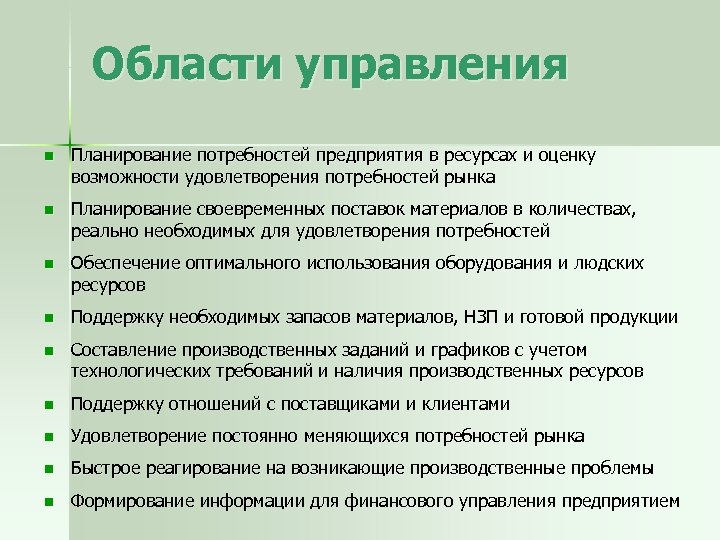 Области управления

- Планирование потребностей предприятия в ресурсах и оценку возможности удовлетворения потребностей рынка
- Планирование своевременных поставок материалов в количествах, реально необходимых для удовлетворения потребностей
- Обеспечение оптимального использования оборудования и людских ресурсов
- Поддержку необходимых запасов материалов, НЗП и готовой продукции
- Составление производственных заданий и графиков с учетом технологических требований и наличия производственных ресурсов
- Поддержку отношений с поставщиками и клиентами
- Удовлетворение постоянно меняющихся потребностей рынка
- Быстрое реагирование на возникающие производственные проблемы
- Формирование информации для финансового управления предприятием